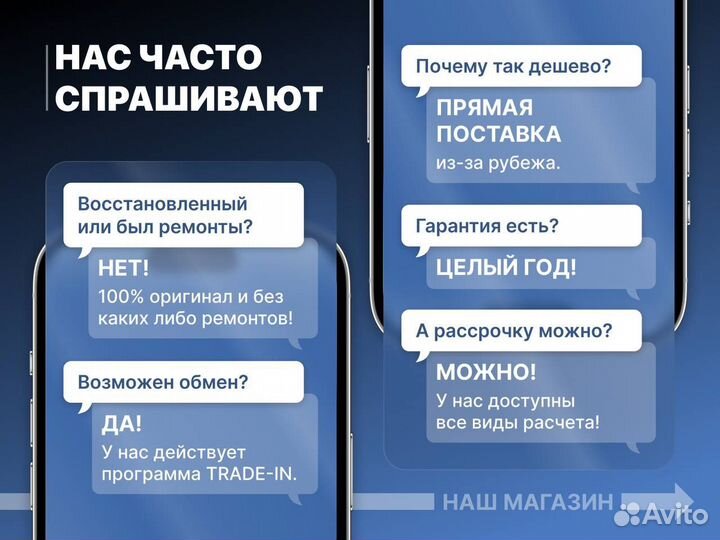 НАС ЧАСТО СПРАШИВАЮТ

Восстановленный или был ремонты?

НЕТ!
100% оригинал и без каких либо ремонтов!

Возможен обмен?

ДА!
У нас действует программа TRADE-IN.

Почему так дешево?

ПРЯМАЯ ПОСТАВКА
из-за рубежа.

Гарантия есть?

ЦЕЛЫЙ ГОД!

А рассрочку можно?

МОЖНО!
У нас доступны все виды расчета!

НАШ МАГАЗИН

Avito